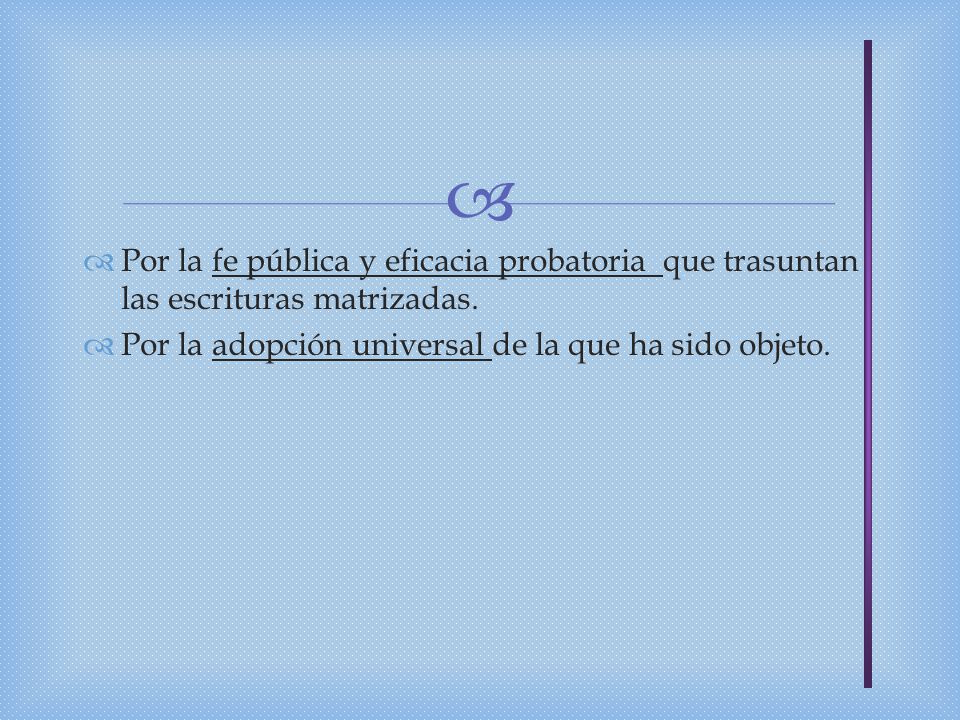 Por la fe pública y eficacia probatoria que trasuntan las escrituras matrizadas.

Por la adopción universal de la que ha sido objeto.